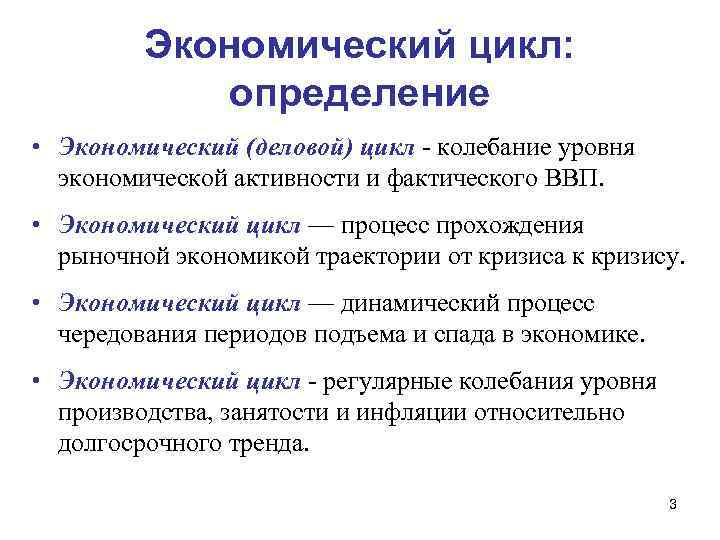 Экономический цикл: определение

• Экономический (деловой) цикл - колебание уровня экономической активности и фактического ВВП.

• Экономический цикл — процесс прохождения рыночной экономикой траектории от кризиса к кризису.

• Экономический цикл — динамический процесс чередования периодов подъема и спада в экономике.

• Экономический цикл - регулярные колебания уровня производства, занятости и инфляции относительно долгосрочного тренда.

3